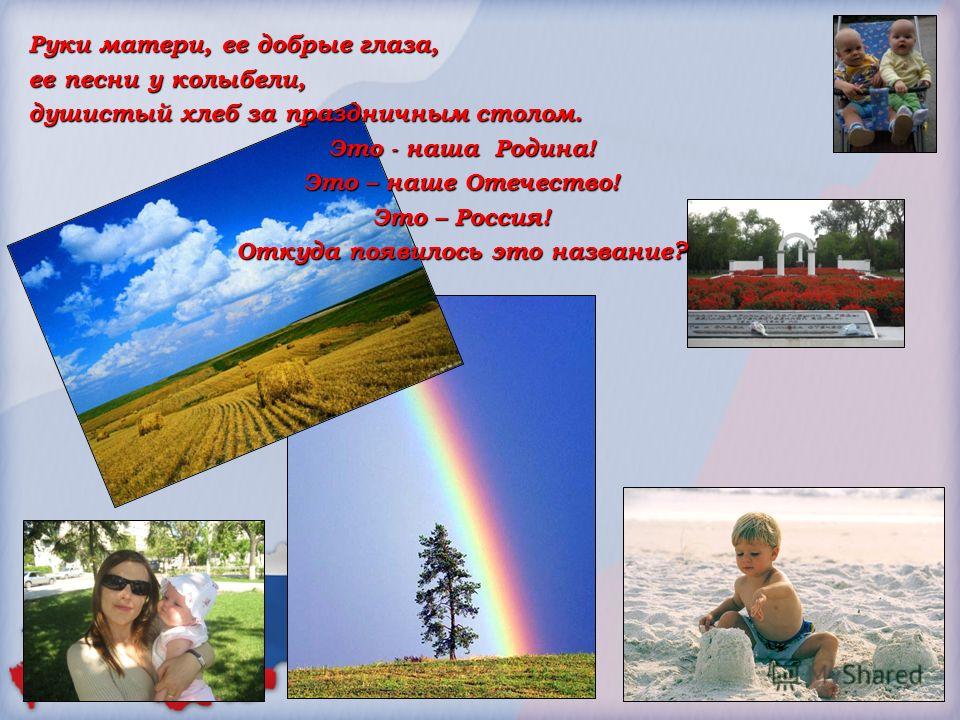 Руки матери, ее добрые глаза,
ее песни у колыбели,
душистый хлеб за праздничным столом.

Это - наша Родина!
Это – наше Отечество!
Это – Россия!
Откуда появилось это название?

Shared